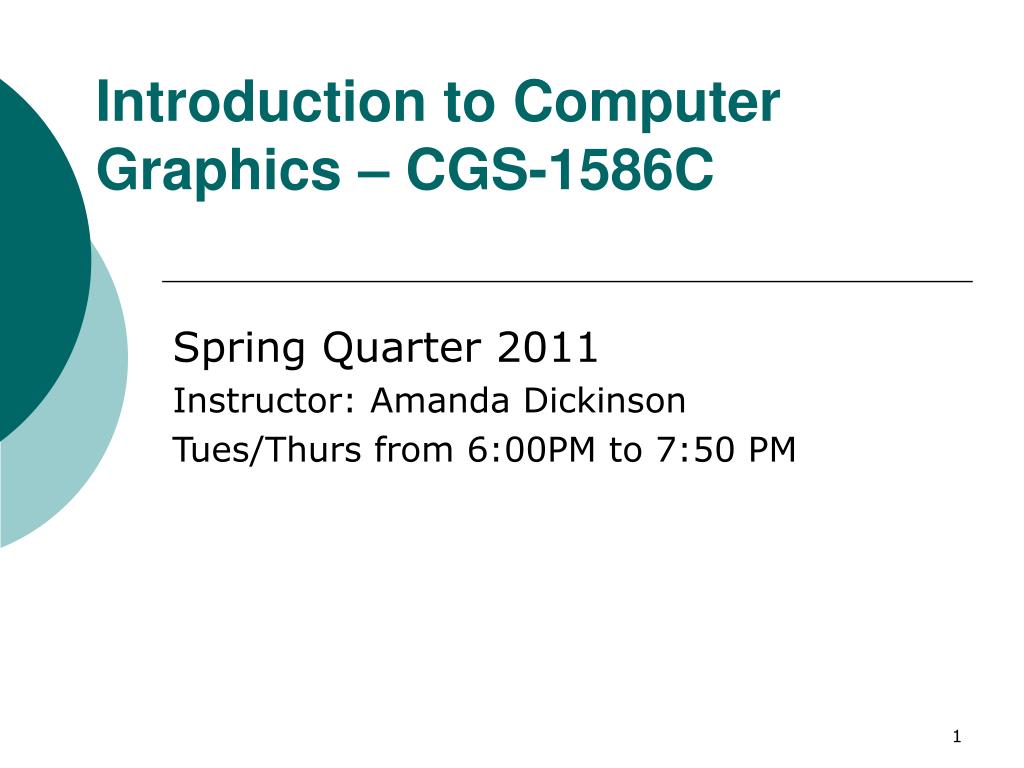 Introduction to Computer Graphics – CGS-1586C

Spring Quarter 2011

Instructor: Amanda Dickinson

Tues/Thurs from 6:00PM to 7:50 PM

1